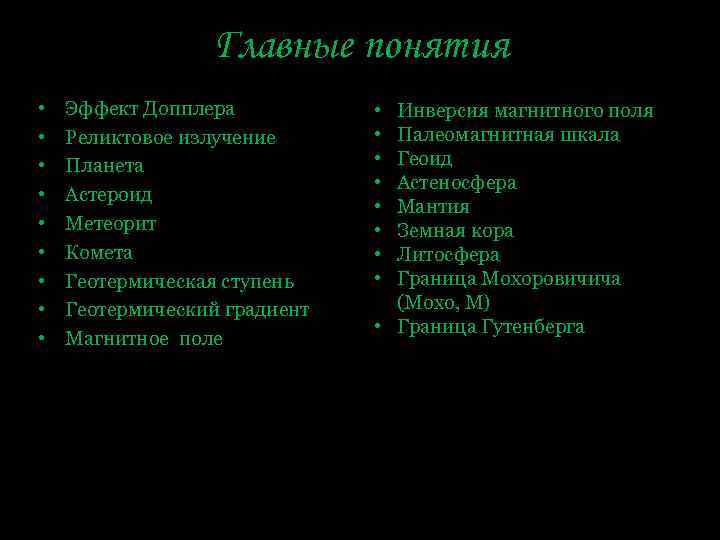 Главные понятия

• Эффект Допплера
• Реликтовое излучение
• Планета
• Астероид
• Метеорит
• Комета
• Геотермическая ступень
• Геотермический градиент
• Магнитное поле

• Инверсия магнитного поля
• Палеомагнитная шкала
• Геоид
• Астеносфера
• Мантия
• Земная кора
• Литосфера
• Граница Мохоровичича (Мохо, М)
• Граница Гутенберга